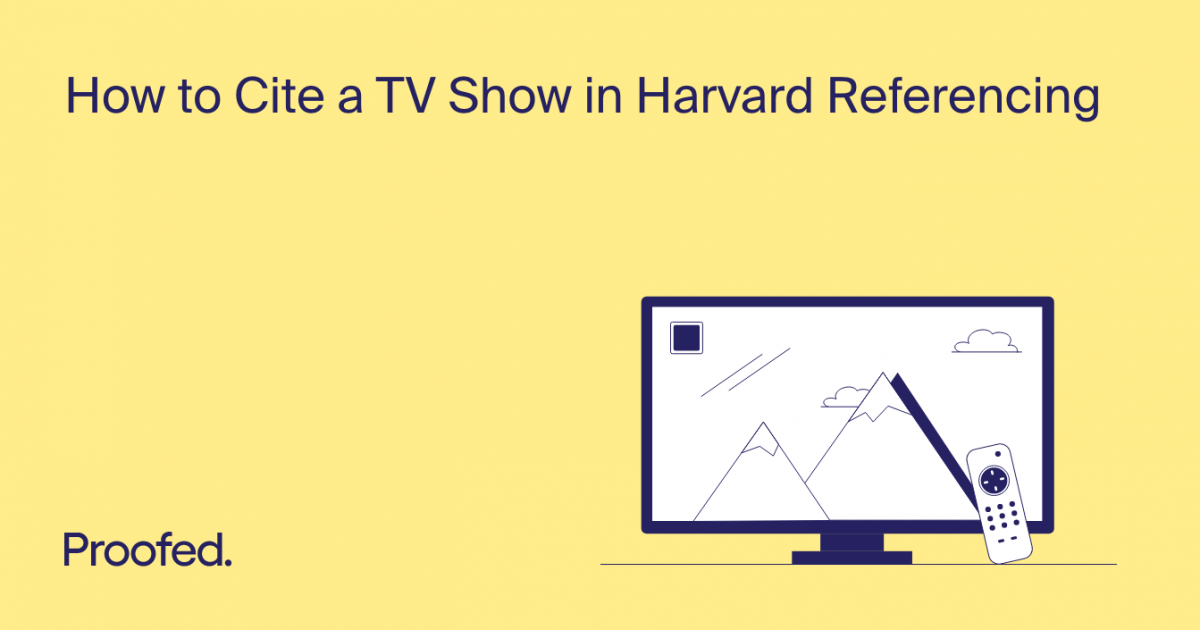 How to Cite a TV Show in Harvard Referencing

Proofed.